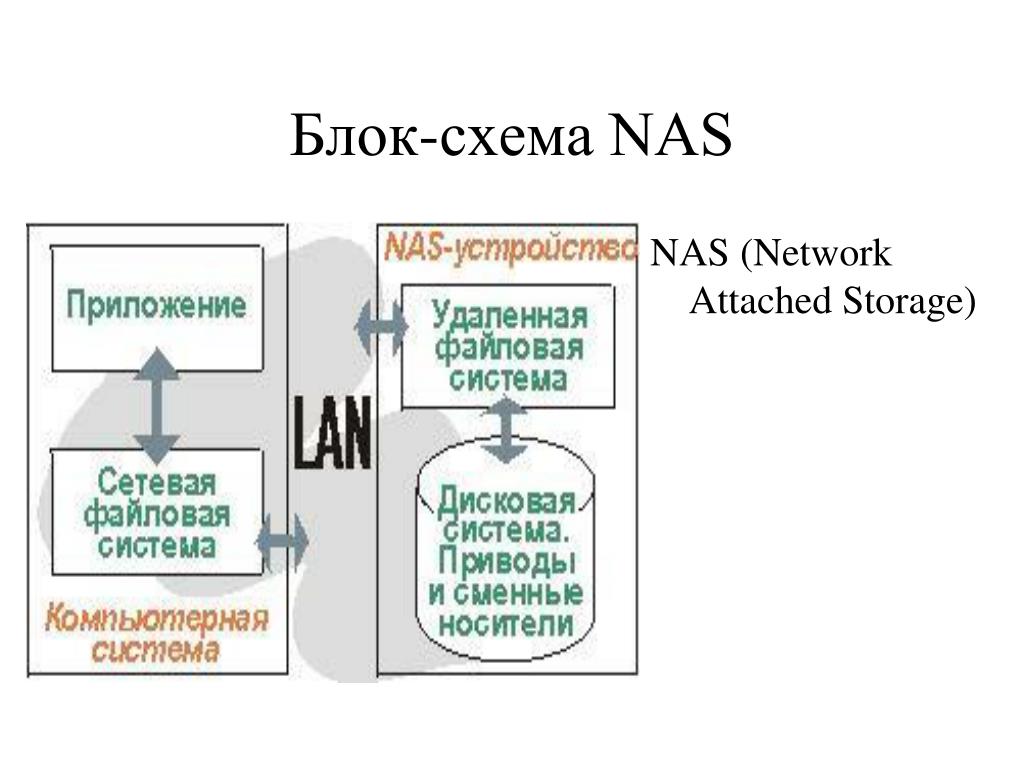 Блок-схема NAS

Приложение

Сетевая файловая система

Компьютерная система

LAN

NAS-устройство

Удаленная файловая система

Дисковая система. Приводы и сменные носители

NAS (Network Attached Storage)